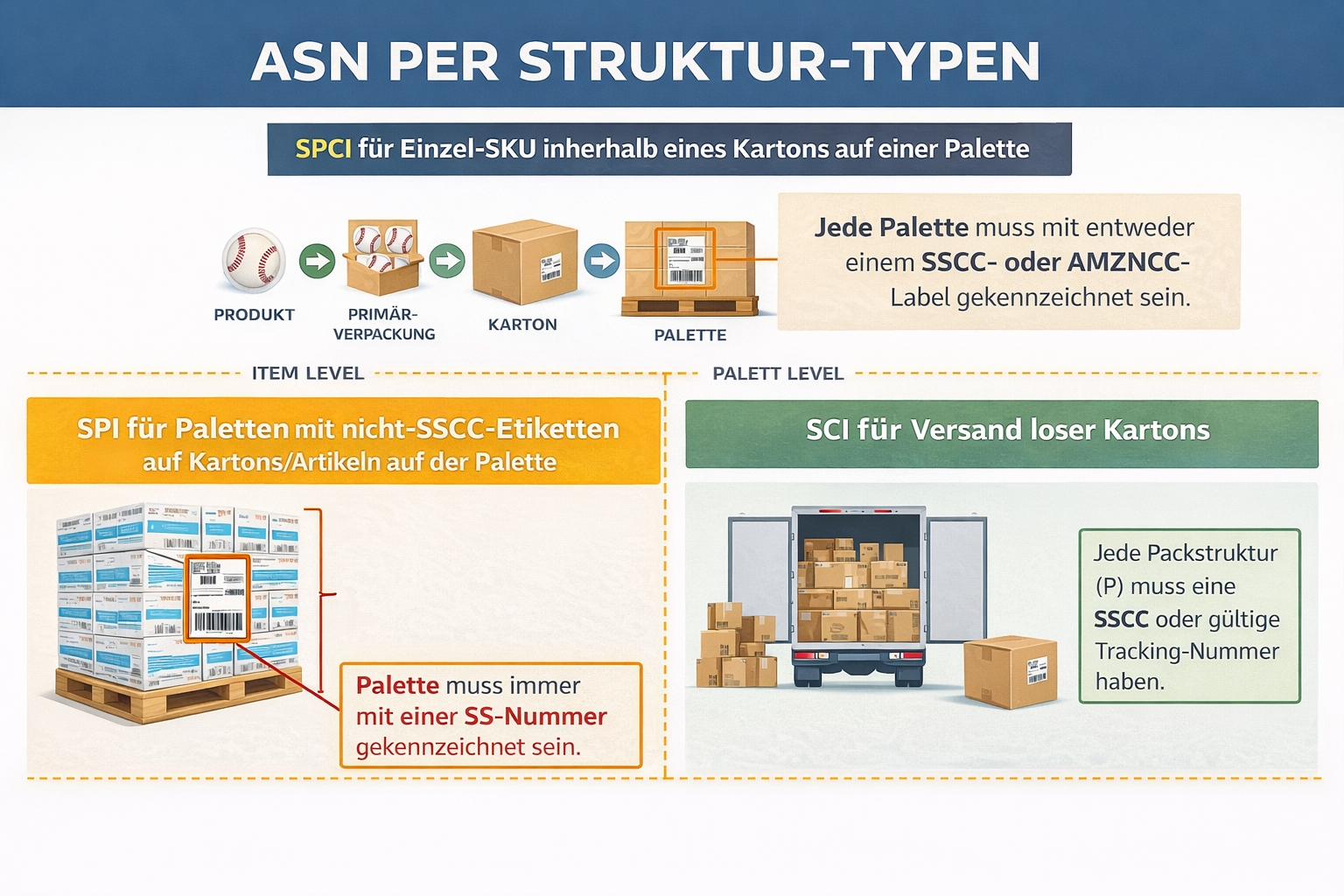 ASN PER STRUKTUR-TYPEN

SPCI für Einzel-SKU inherhalb eines Kartons auf einer Palette

PRODUKT

PRIMÄR-VERPACKUNG

KARTON

PALETTE

Jede Palette muss mit entweder einem SSCC- oder AMZNCC-Label gekennzeichnet sein.

ITEM LEVEL

PALETT LEVEL

SPI für Paletten mit nicht-SSCC-Etiketten auf Kartons/Artikeln auf der Palette

Palette muss immer mit einer SS-Nummer gekennzeichnet sein.

SCI für Versand loser Kartons

Jede Packstruktur (P) muss eine SSCC oder gültige Tracking-Nummer haben.